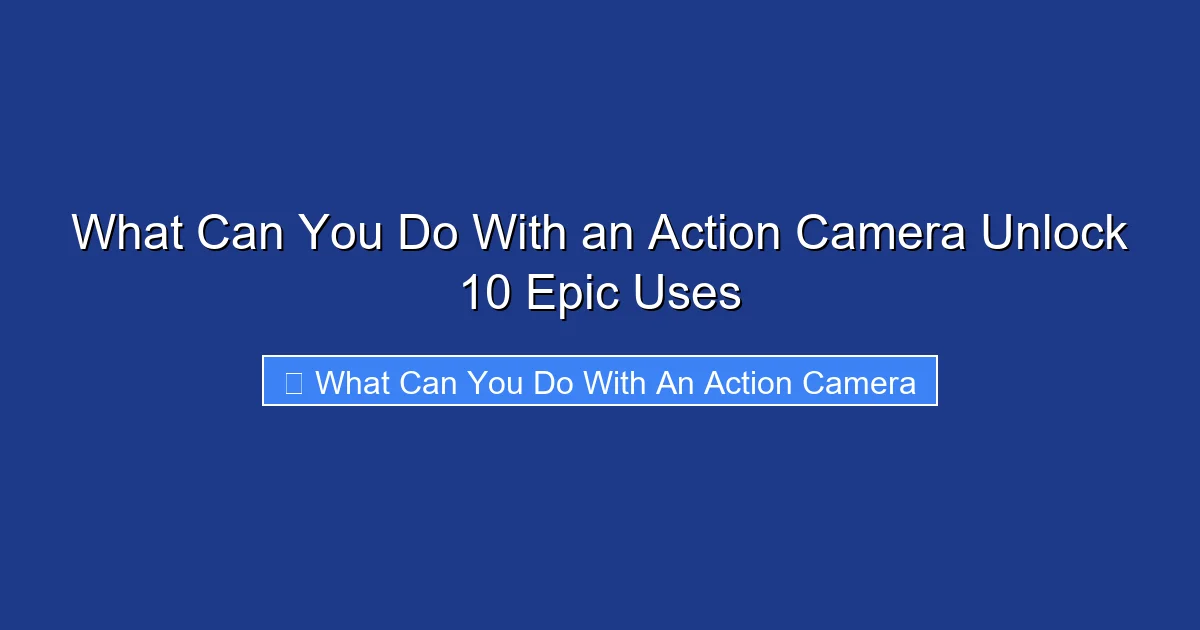 What Can You Do With an Action Camera Unlock 10 Epic Uses

What Can You Do With An Action Camera